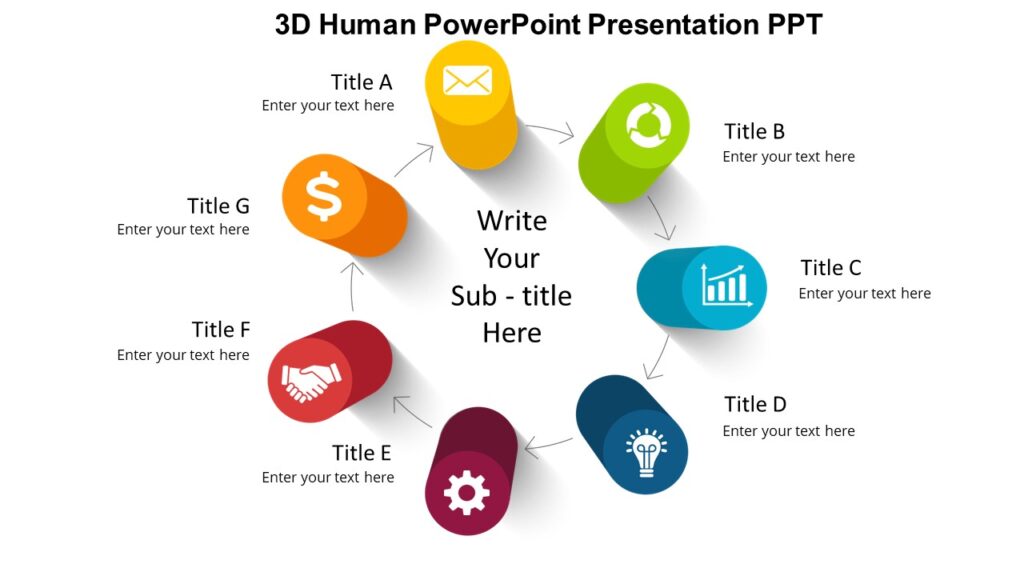 3D Human PowerPoint Presentation PPT

Title A
Enter your text here

Title B
Enter your text here

Title C
Enter your text here

Title D
Enter your text here

Title E
Enter your text here

Title F
Enter your text here

Title G
Enter your text here

Write Your Sub - title Here